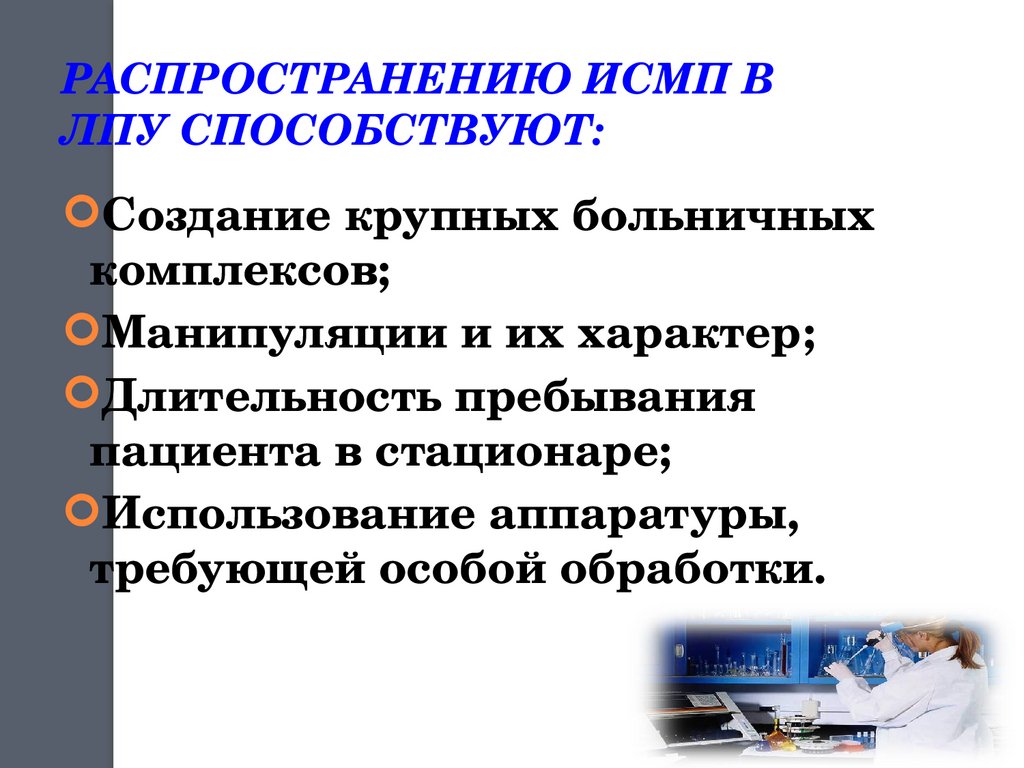 РАСПРОСТРАНЕНИЮ ИСМП В ЛПУ СПОСОБСТВУЮТ:

Создание крупных больничных комплексов;

Манипуляции и их характер;

Длительность пребывания пациента в стационаре;

Использование аппаратуры, требующей особой обработки.